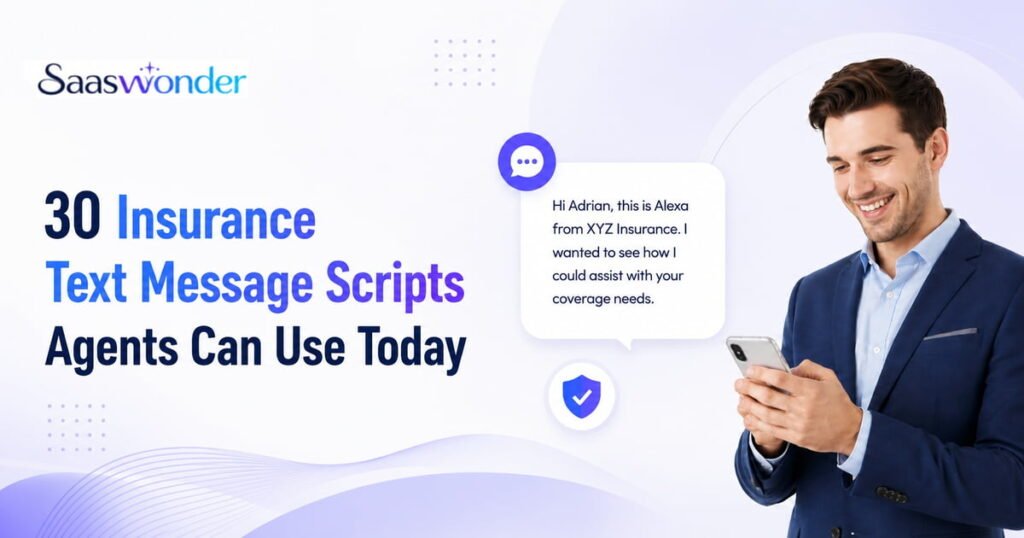 Saaswonder

30 Insurance Text Message Scripts Agents Can Use Today

Hi Adrian, this is Alexa from XYZ Insurance. I wanted to see how I could assist with your coverage needs.